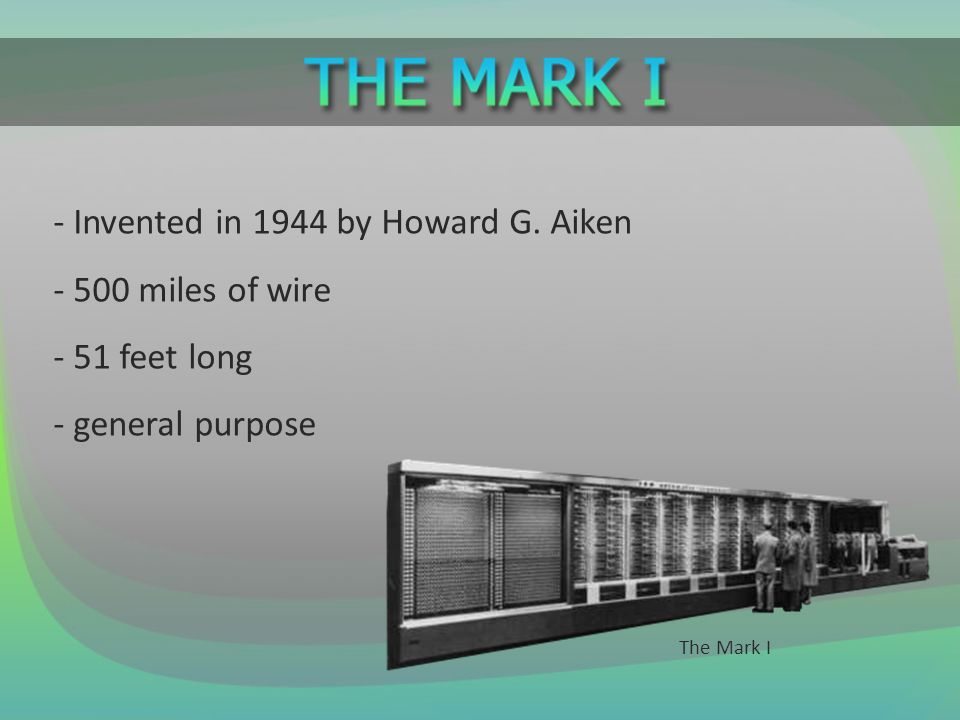 THE MARK I

- Invented in 1944 by Howard G. Aiken

- 500 miles of wire

- 51 feet long

- general purpose

The Mark I